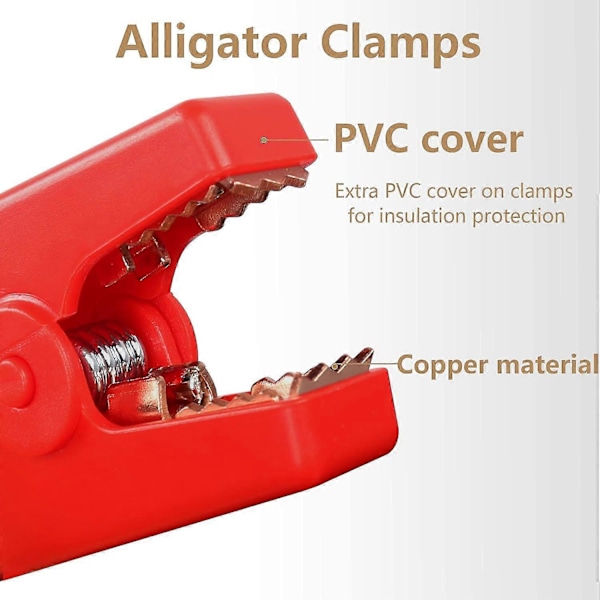 Alligator Clamps

PVC cover

Extra PVC cover on clamps for insulation protection

Copper material